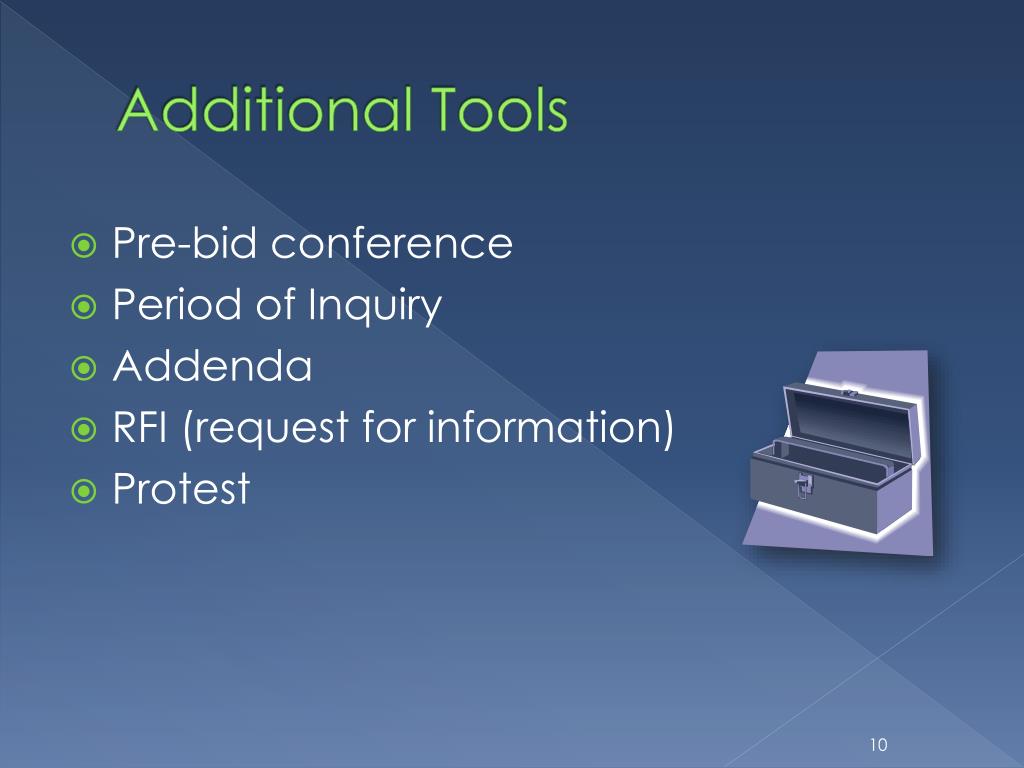 Additional Tools

Pre-bid conference
Period of Inquiry
Addenda
RFI (request for information)
Protest

10